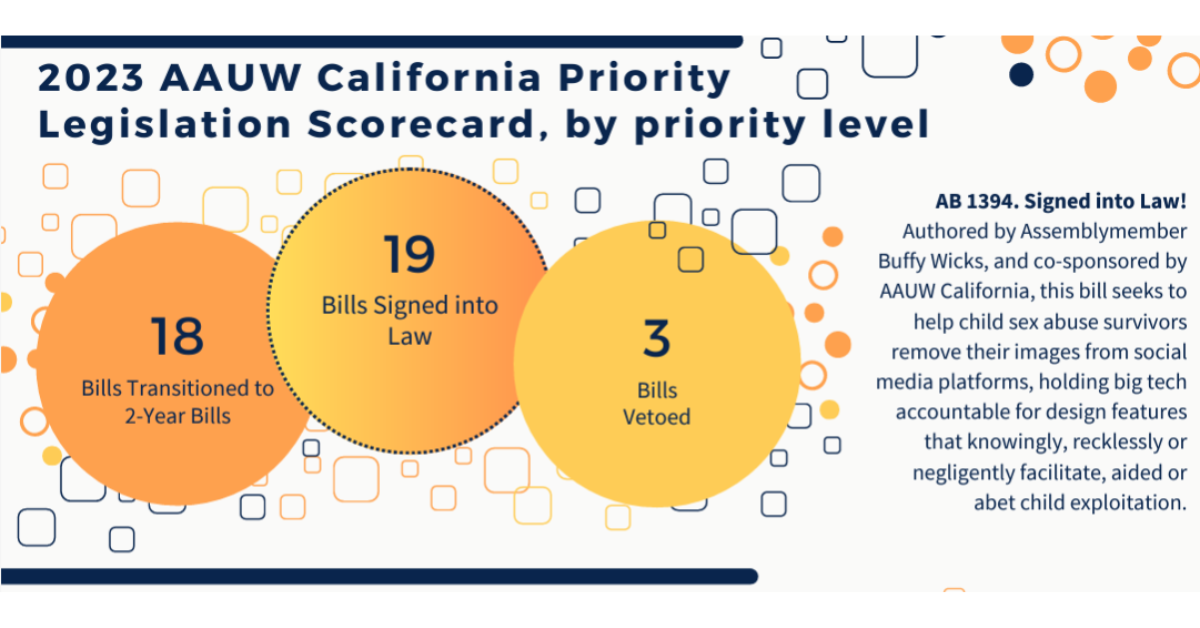 2023 AAUW California Priority Legislation Scorecard, by priority level

18
Bills Transitioned to 2-Year Bills

19
Bills Signed into Law

3
Bills Vetoed

AB 1394. Signed into Law!
Authored by Assemblymember Buffy Wicks, and co-sponsored by AAUW California, this bill seeks to help child sex abuse survivors remove their images from social media platforms, holding big tech accountable for design features that knowingly, recklessly or negligently facilitate, aided or abet child exploitation.